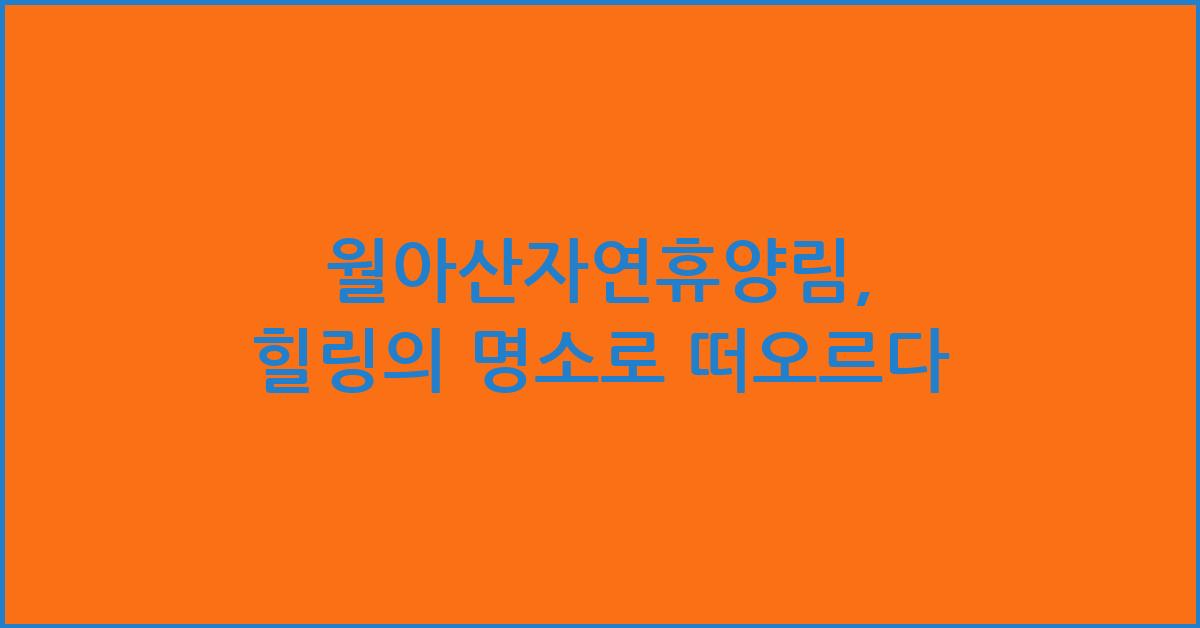 월아산자연휴양림,
힐링의 명소로 떠오르다